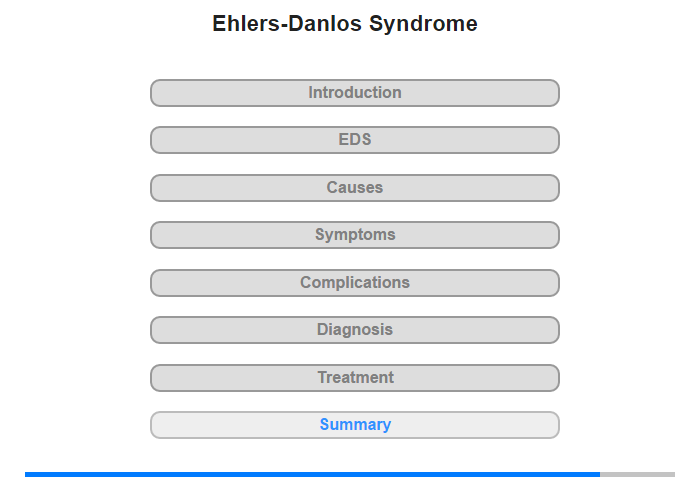 Ehlers-Danlos Syndrome

Introduction

EDS

Causes

Symptoms

Complications

Diagnosis

Treatment

Summary